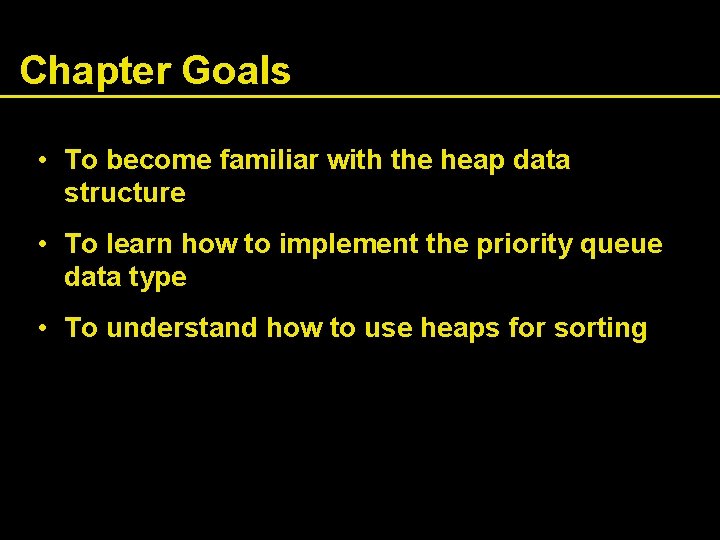 Chapter Goals

• To become familiar with the heap data structure

• To learn how to implement the priority queue data type

• To understand how to use heaps for sorting